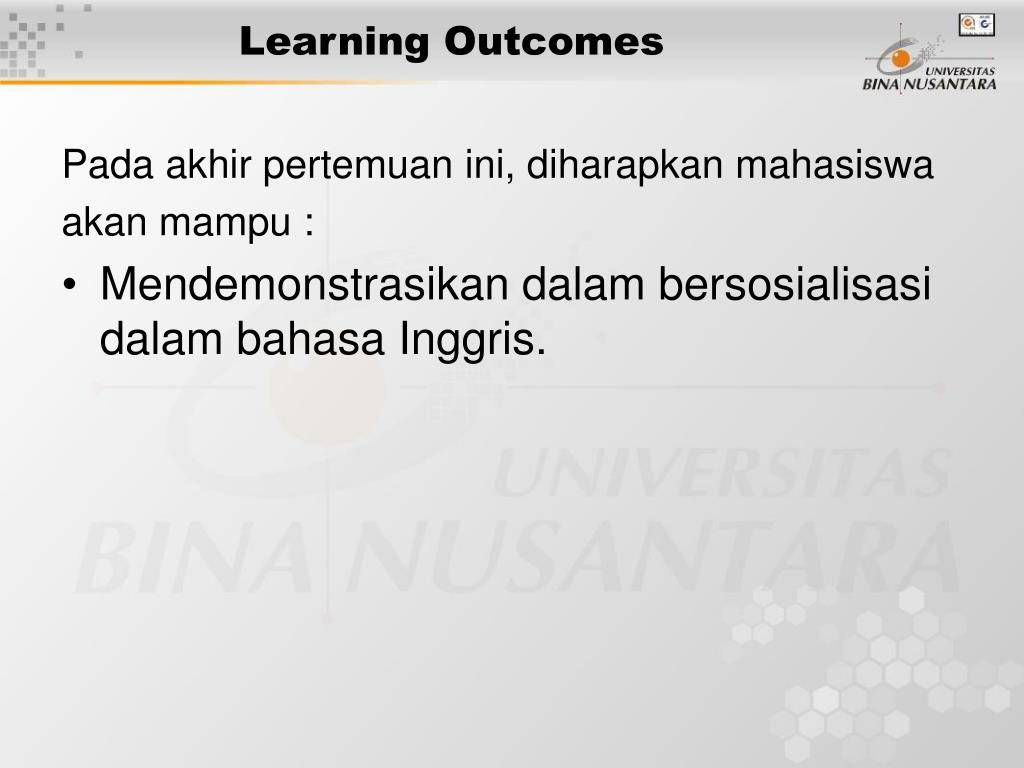 Learning Outcomes

UNIVERSITAS BINA NUSANTARA

Pada akhir pertemuan ini, diharapkan mahasiswa akan mampu :

• Mendemonstrasikan dalam bersosialisasi dalam bahasa Inggris.

UNIVERSITAS BINA NUSANTARA